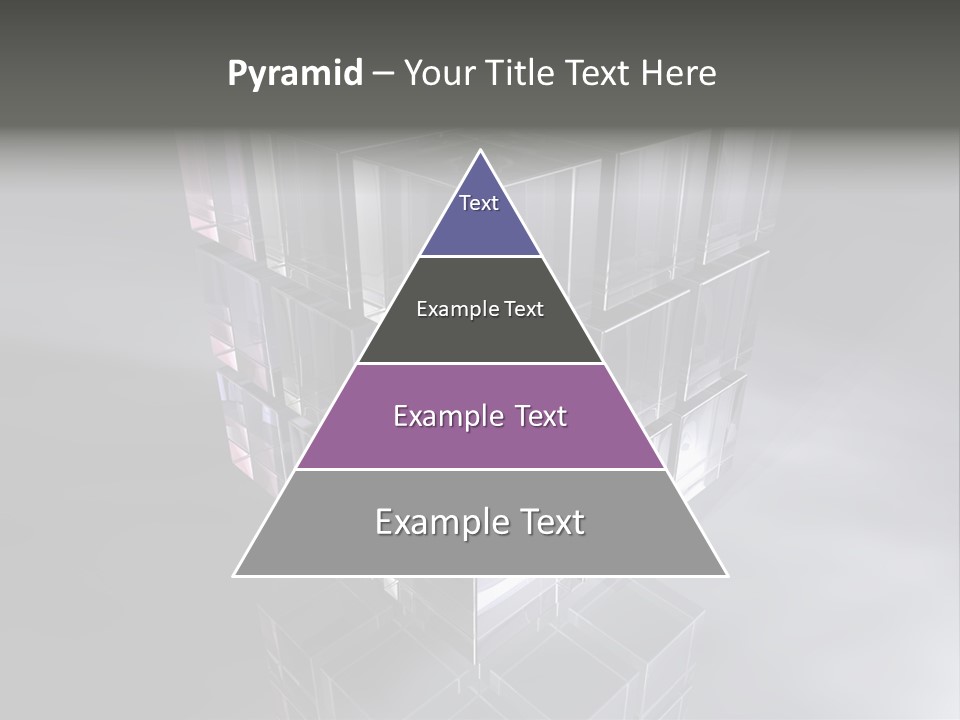 Pyramid – Your Title Text Here

Text

Example Text

Example Text

Example Text